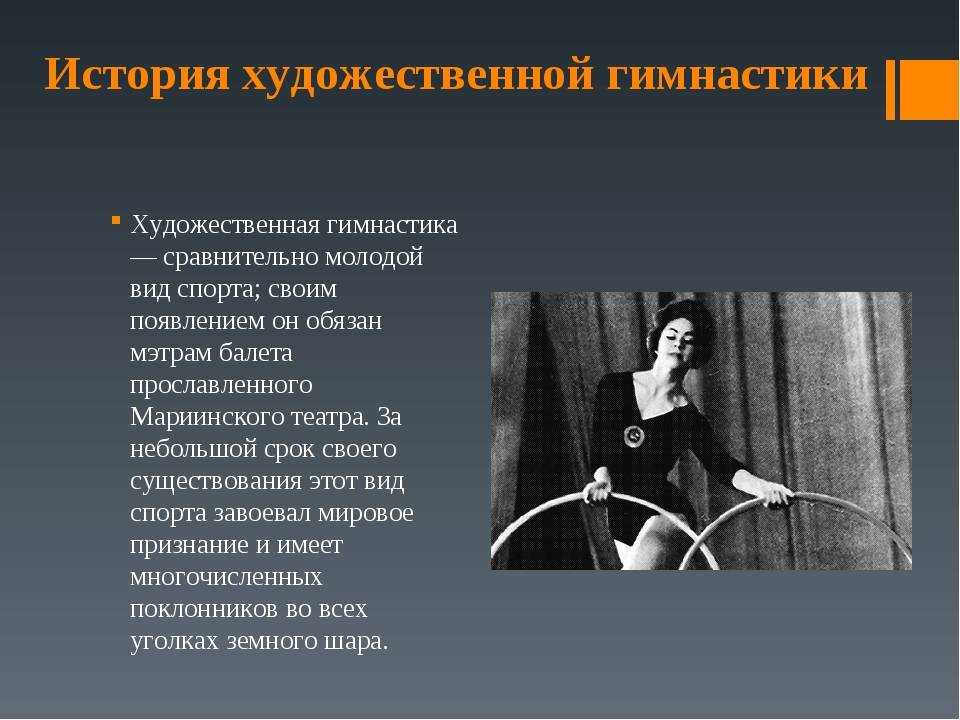 История художественной гимнастики

Художественная гимнастика — сравнительно молодой вид спорта; своим появлением он обязан мэтрам балета прославленного Мариинского театра. За небольшой срок своего существования этот вид спорта завоевал мировое признание и имеет многочисленных поклонников во всех уголках земного шара.